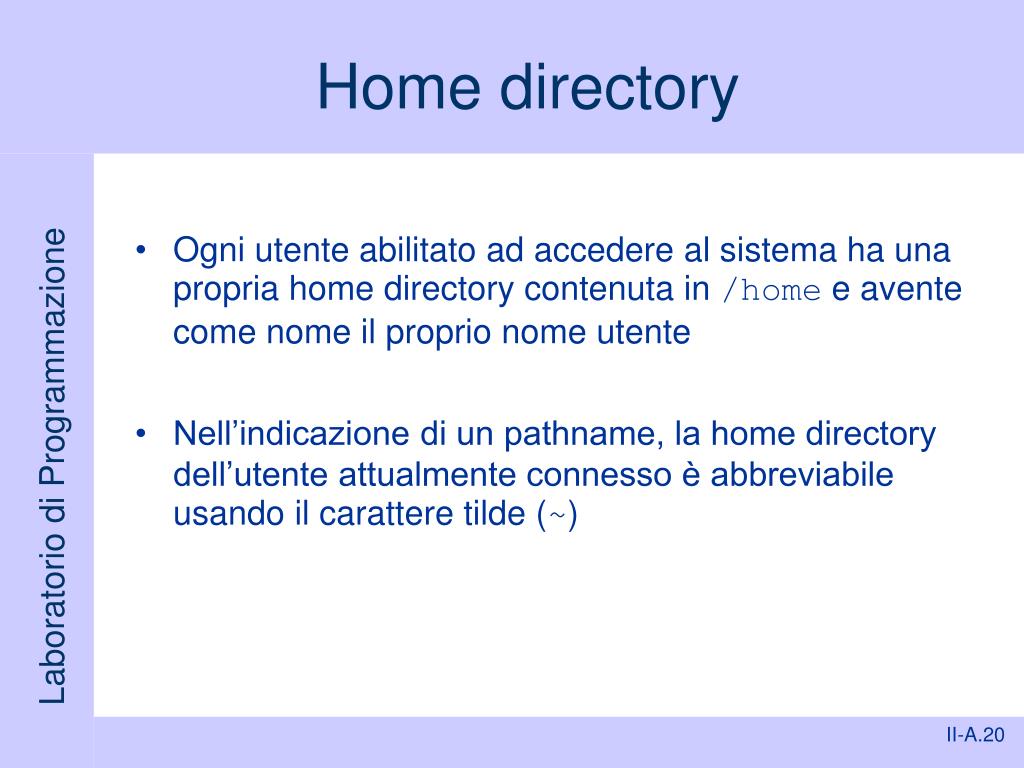 Home directory

Laboratorio di Programmazione

• Ogni utente abilitato ad accedere al sistema ha una propria home directory contenuta in /home e avente come nome il proprio nome utente

• Nell’indicazione di un pathname, la home directory dell’utente attualmente connesso è abbreviabile usando il carattere tilde (~)

II-A.20